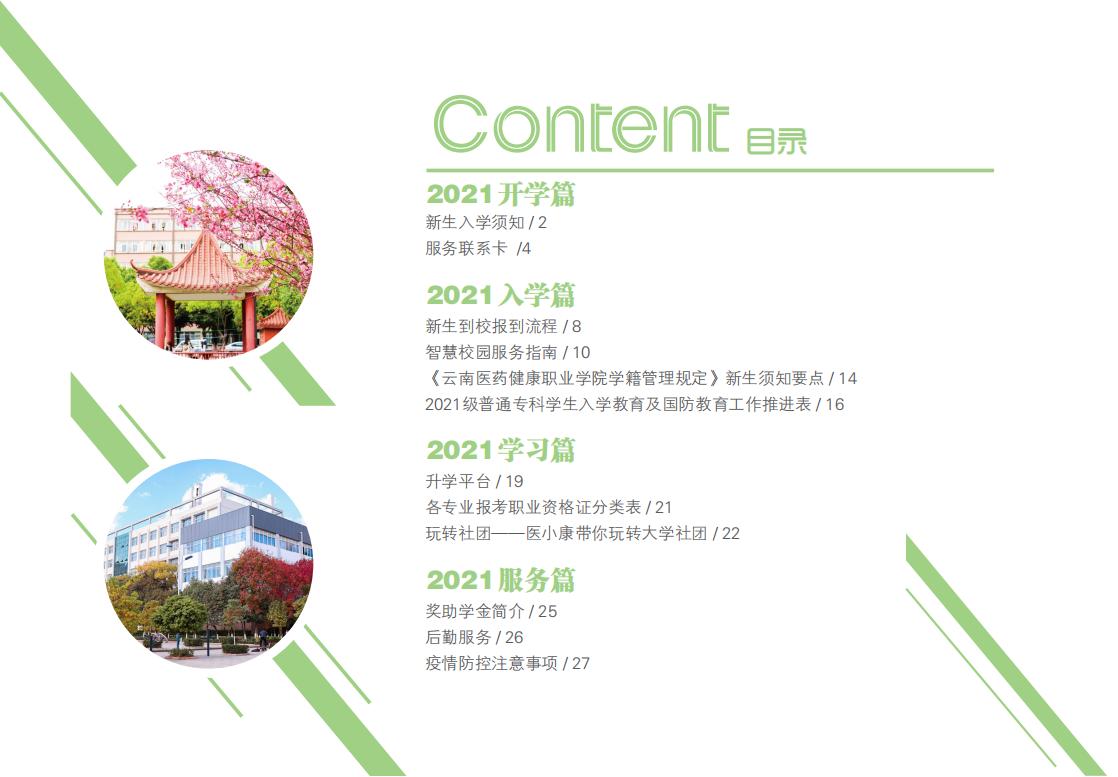 Content 目录

2021 开学篇
新生入学须知 / 2
服务联系卡 /4

2021 入学篇
新生到校报到流程 / 8
智慧校园服务指南 / 10
《云南医药健康职业学院学籍管理规定》新生须知要点 / 14
2021级普通专科学生入学教育及国防教育工作推进表 / 16

2021 学习篇
升学平台 / 19
各专业报考职业资格证分类表 / 21
玩转社团——医小康带你玩转大学社团 / 22

2021 服务篇
奖助学金简介 / 25
后勤服务 / 26
疫情防控注意事项 / 27